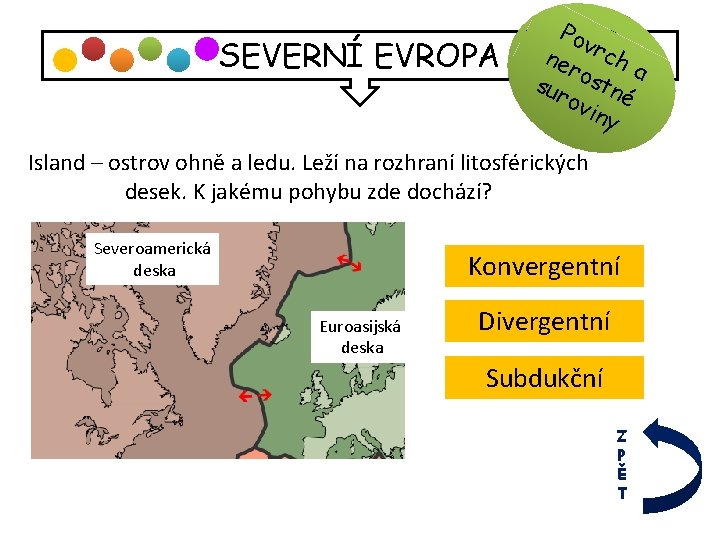 SEVERNÍ EVROPA

Povrch a nerostné suroviny

Island – ostrov ohně a ledu. Leží na rozhraní litosférických desek. K jakému pohybu zde dochází?

Severoamerická deska

Euroasijská deska

Konvergentní

Divergentní

Subdukční

ZPĚT